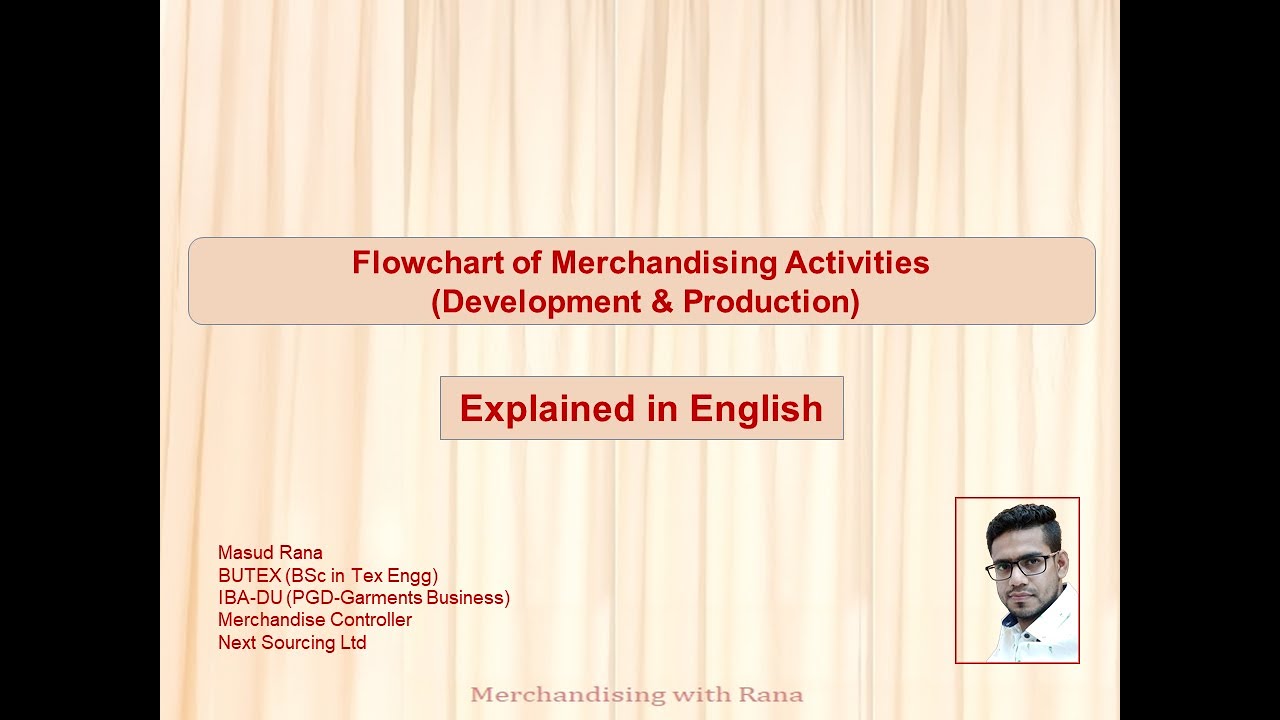 Flowchart of Merchandising Activities
(Development & Production)

Explained in English

Masud Rana
BUTEX (BSc in Tex Engg)
IBA-DU (PGD-Garments Business)
Merchandise Controller
Next Sourcing Ltd

Merchandising with Rana